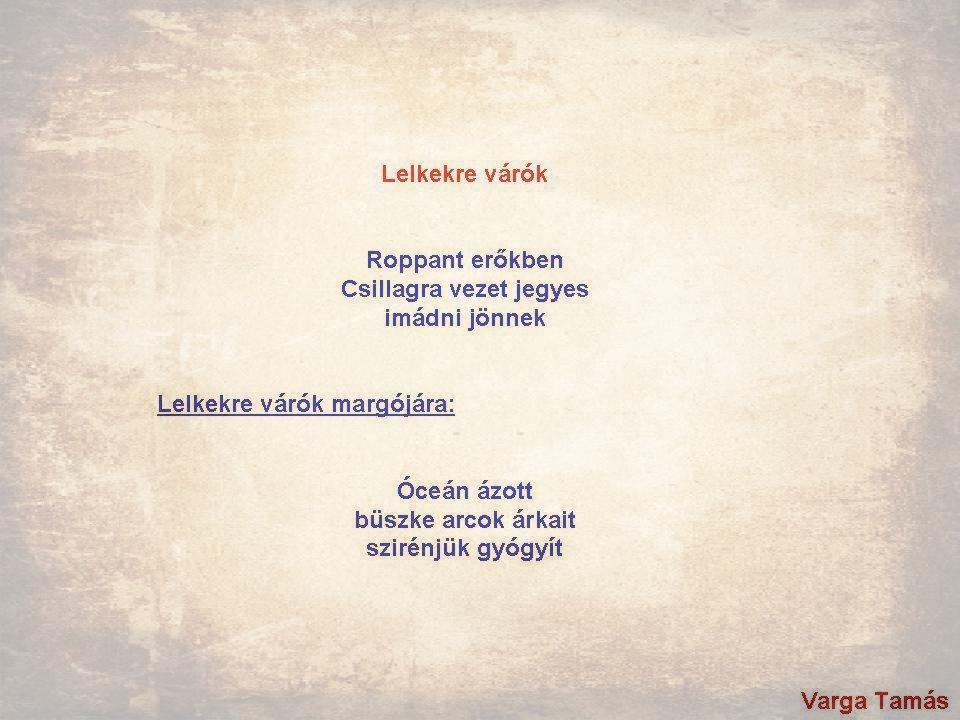 Lelkekre várók

Roppant erőkben
Csillagra vezet jegyes
imádni jönnek

Lelkekre várók margójára:

Óceán ázott
büszke arcok árkait
szirénjük gyógyít

Varga Tamás